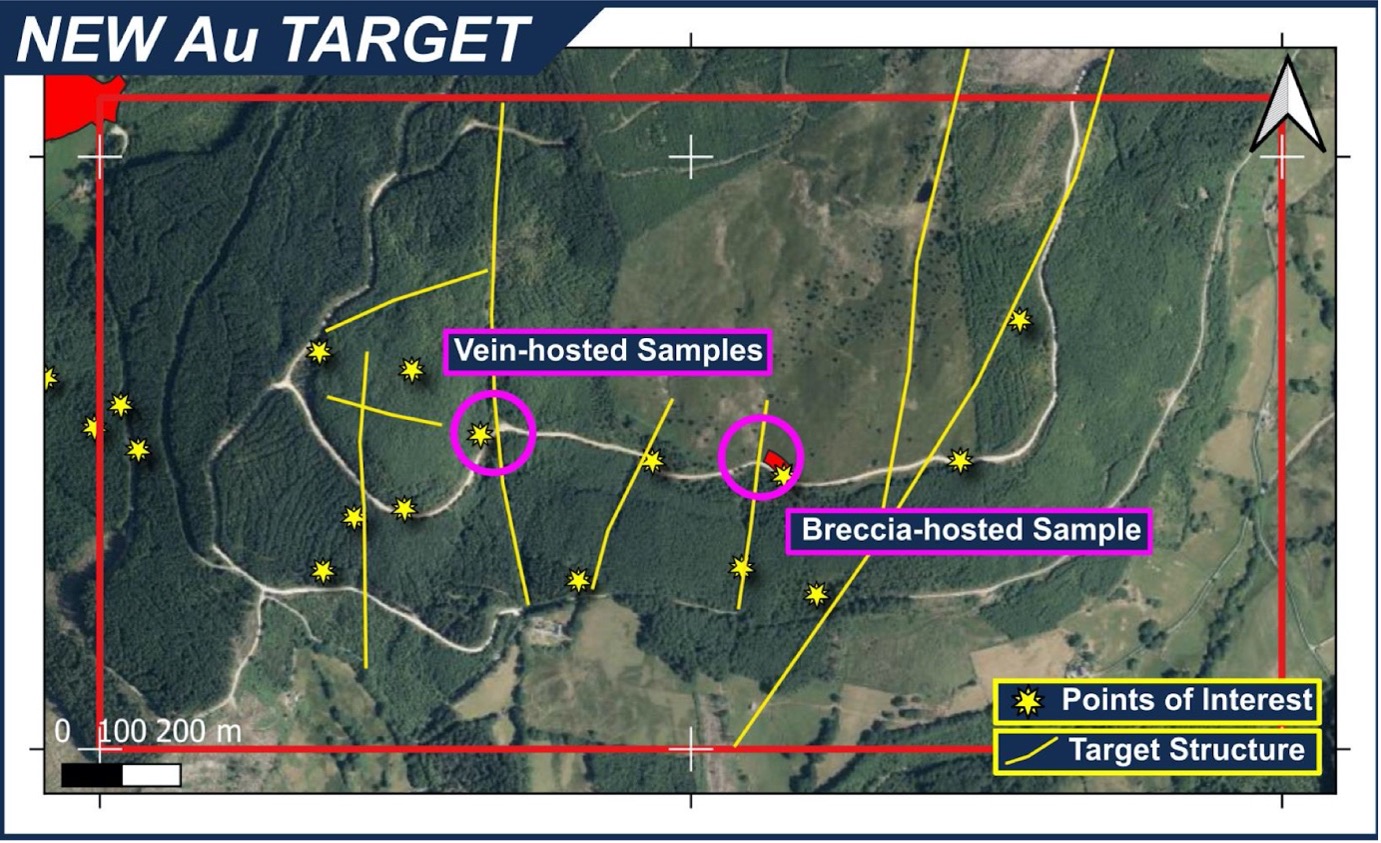 NEW Au TARGET

Vein-hosted Samples

Breccia-hosted Sample

0 100 200 m

Points of Interest

Target Structure